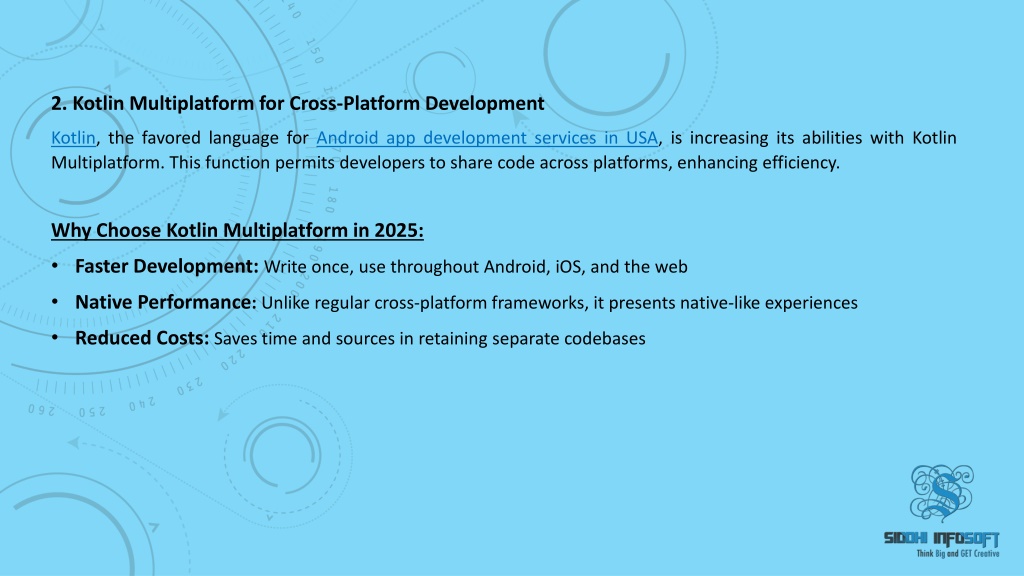 2. Kotlin Multiplatform for Cross-Platform Development

Kotlin, the favored language for Android app development services in USA, is increasing its abilities with Kotlin Multiplatform. This function permits developers to share code across platforms, enhancing efficiency.

Why Choose Kotlin Multiplatform in 2025:

• Faster Development: Write once, use throughout Android, iOS, and the web
• Native Performance: Unlike regular cross-platform frameworks, it presents native-like experiences
• Reduced Costs: Saves time and sources in retaining separate codebases

SIDDHI INFOSOFT
Think Big and GET Creative